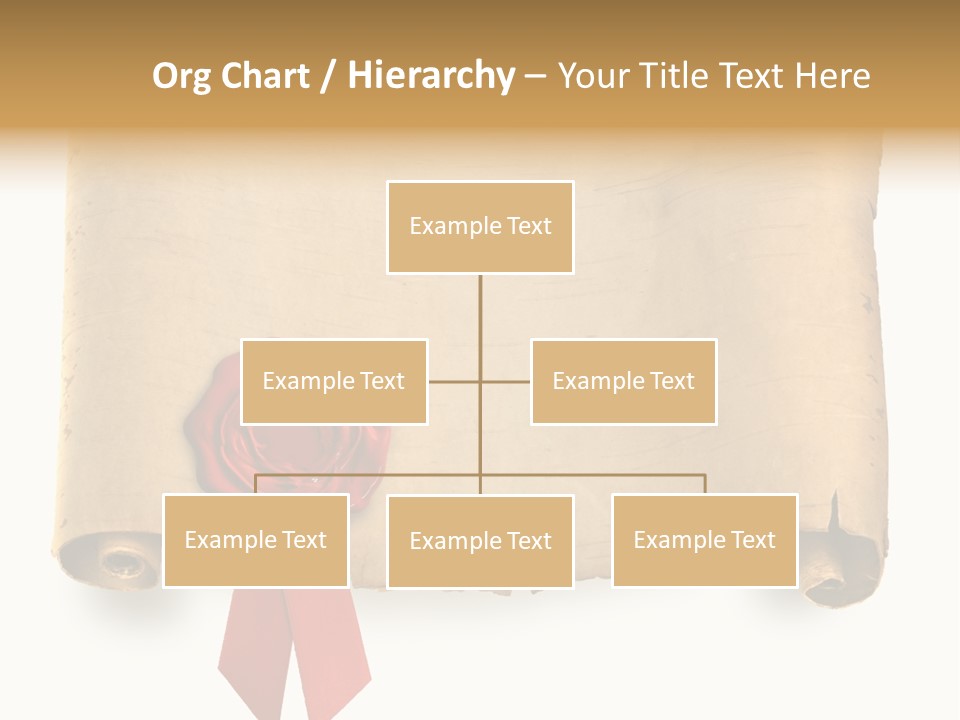 Org Chart / Hierarchy – Your Title Text Here

Example Text

Example Text

Example Text

Example Text

Example Text

Example Text